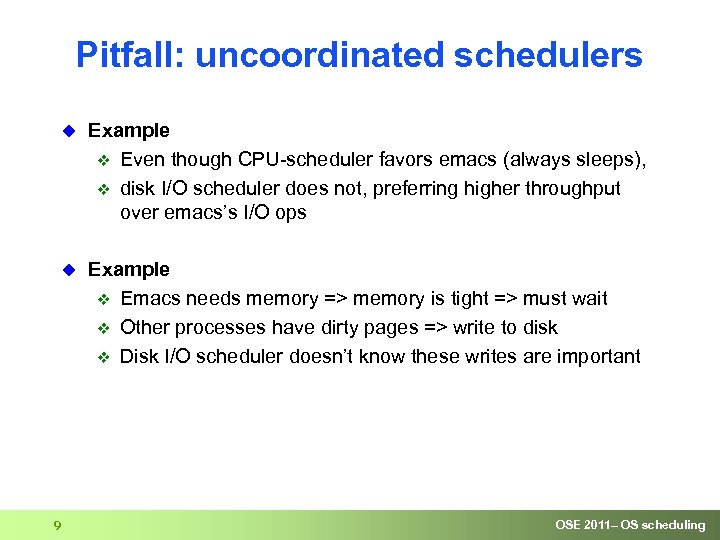 Pitfall: uncoordinated schedulers

Example
Even though CPU-scheduler favors emacs (always sleeps),
disk I/O scheduler does not, preferring higher throughput over emacs's I/O ops

Example
Emacs needs memory => memory is tight => must wait
Other processes have dirty pages => write to disk
Disk I/O scheduler doesn't know these writes are important

9
OSE 2011– OS scheduling